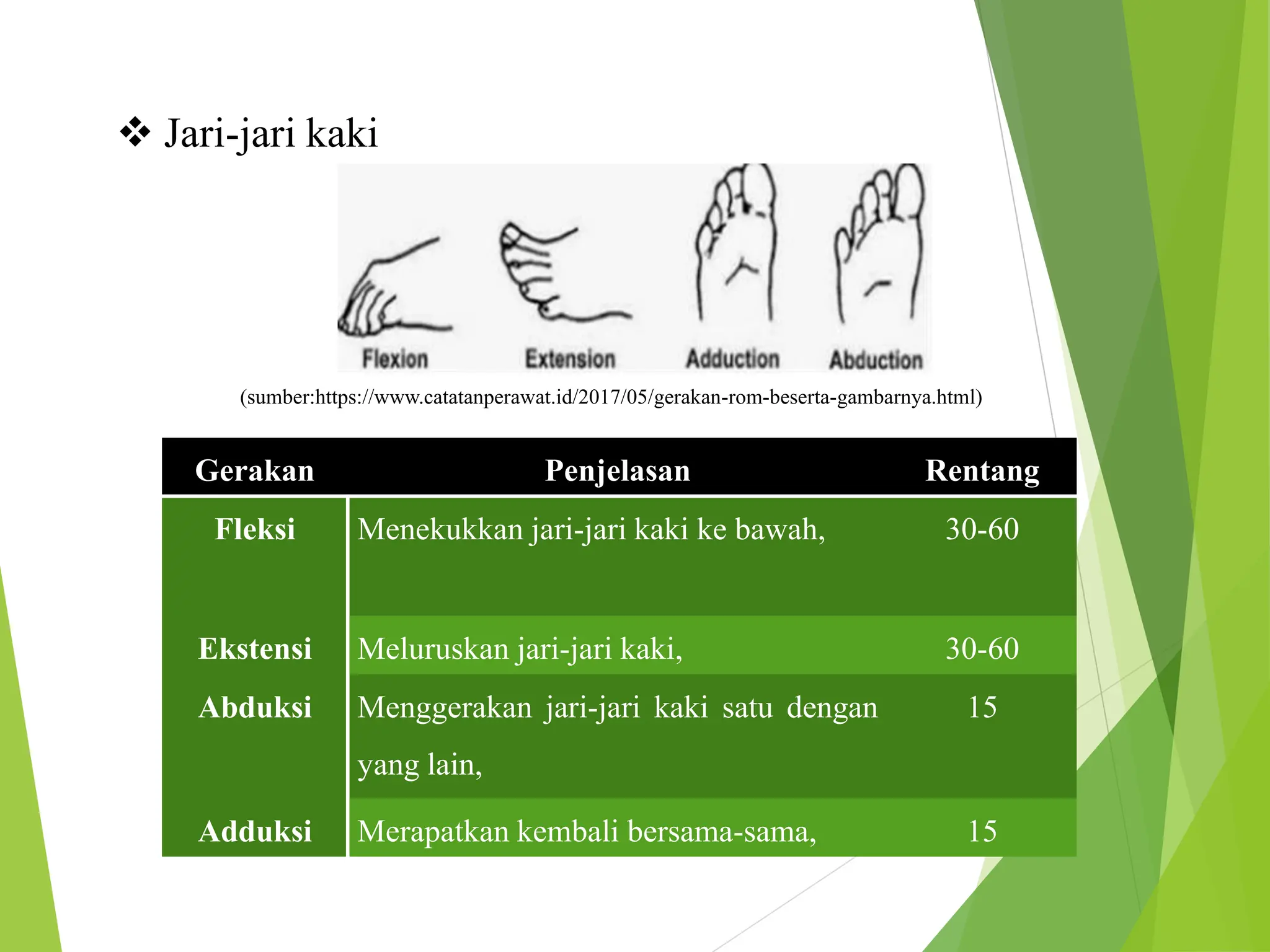 ❖ Jari-jari kaki

Flexion Extension Adduction Abduction

(sumber:https://www.catatanperawat.id/2017/05/gerakan-rom-beserta-gambarnya.html)

| Gerakan | Penjelasan | Rentang |
|---|---|---|
| Fleksi | Menekukkan jari-jari kaki ke bawah, | 30-60 |
| Ekstensi | Meluruskan jari-jari kaki, | 30-60 |
| Abduksi | Menggerakan jari-jari kaki satu dengan yang lain, | 15 |
| Adduksi | Merapatkan kembali bersama-sama, | 15 |